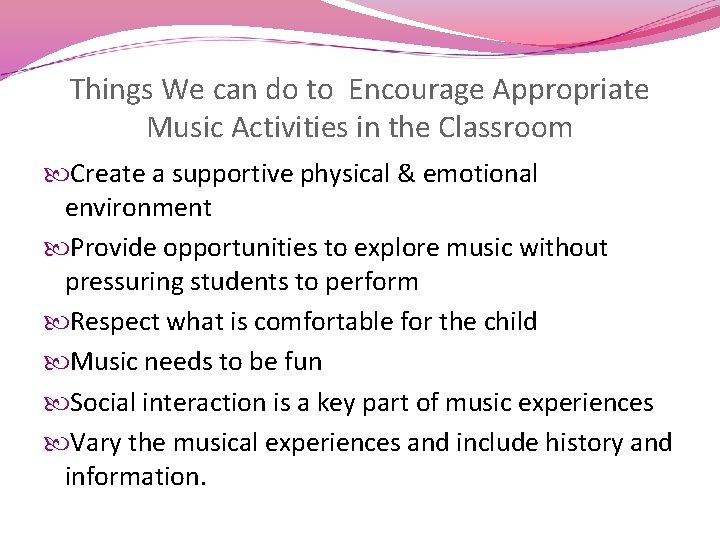 Things We can do to Encourage Appropriate Music Activities in the Classroom

Create a supportive physical & emotional environment

Provide opportunities to explore music without pressuring students to perform

Respect what is comfortable for the child

Music needs to be fun

Social interaction is a key part of music experiences

Vary the musical experiences and include history and information.